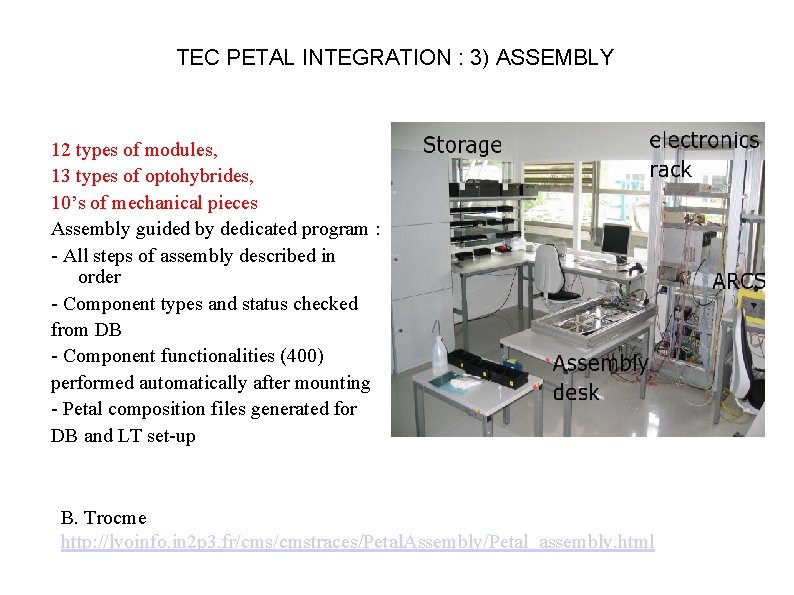 TEC PETAL INTEGRATION : 3) ASSEMBLY

12 types of modules,
13 types of optohybrides,
10's of mechanical pieces
Assembly guided by dedicated program :
- All steps of assembly described in order
- Component types and status checked from DB
- Component functionalities (400) performed automatically after mounting
- Petal composition files generated for DB and LT set-up

Storage

electronics rack

ARCS

Assembly desk

B. Trocme
http://lyoinfo.in2p3.fr/cms/cmstraces/PetalAssembly/Petal_assembly.html